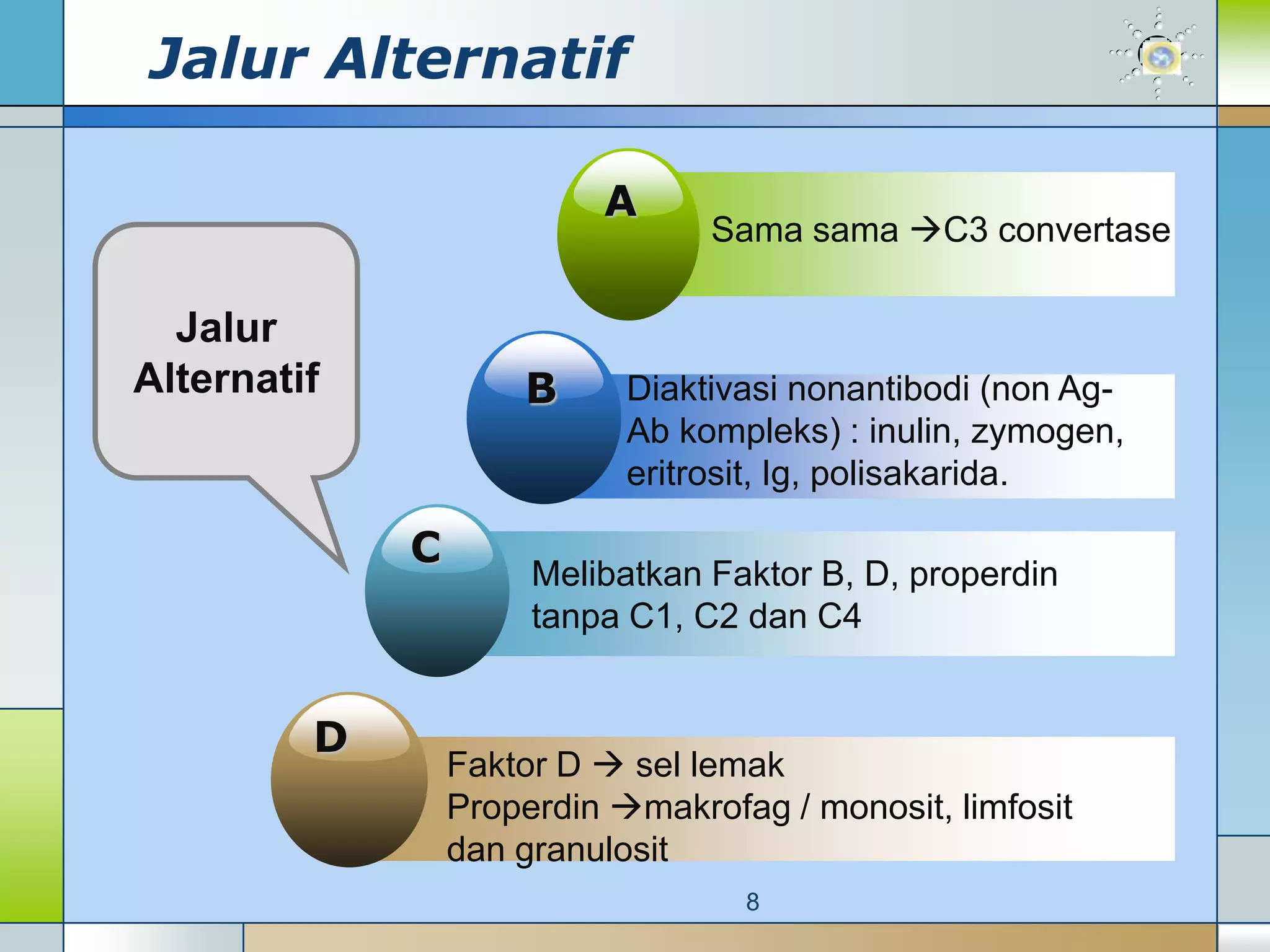 Jalur Alternatif

Jalur Alternatif

A

Sama sama →C3 convertase

B

Diaktivasi nonantibodi (non Ag-Ab kompleks) : inulin, zymogen, eritrosit, Ig, polisakarida.

C

Melibatkan Faktor B, D, properdin tanpa C1, C2 dan C4

D

Faktor D → sel lemak
Properdin →makrofag / monosit, limfosit dan granulosit

8